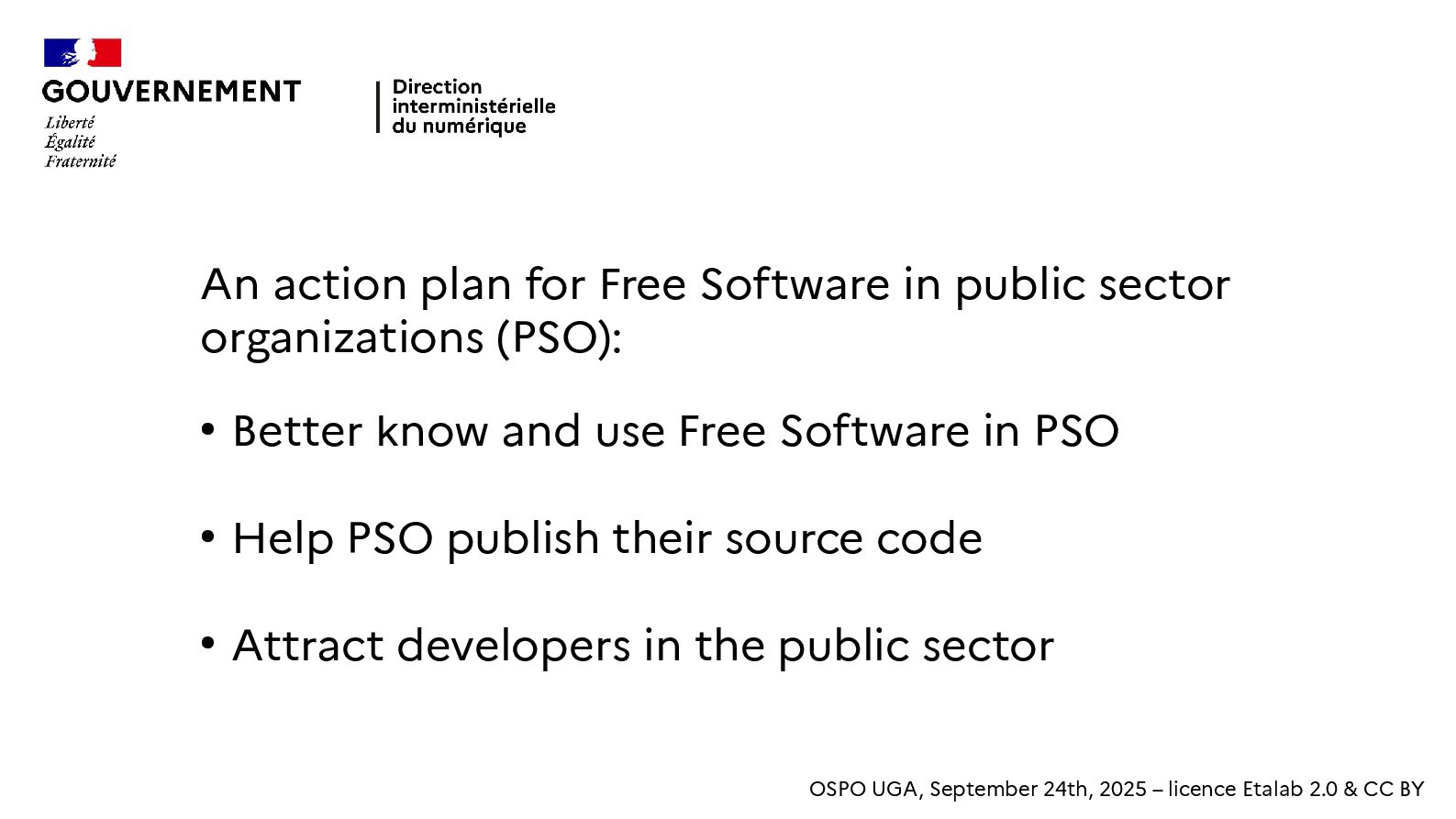 GOUVERNEMENT
Liberté
Égalité
Fraternité

Direction interministérielle du numérique

An action plan for Free Software in public sector organizations (PSO):

• Better know and use Free Software in PSO

• Help PSO publish their source code

• Attract developers in the public sector

OSPO UGA, September 24th, 2025 – licence Etalab 2.0 & CC BY